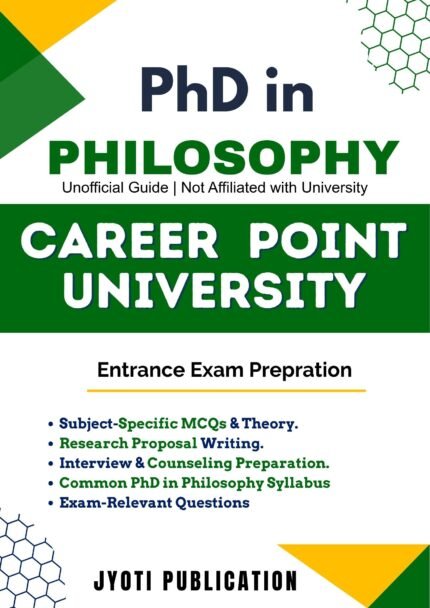 PhD in
PHILOSOPHY
Unofficial Guide | Not Affiliated with University

CAREER POINT UNIVERSITY

Entrance Exam Prepration

• Subject-Specific MCQs & Theory.
• Research Proposal Writing.
• Interview & Counseling Preparation.
• Common PhD in Philosophy Syllabus
• Exam-Relevant Questions

JYOTI PUBLICATION